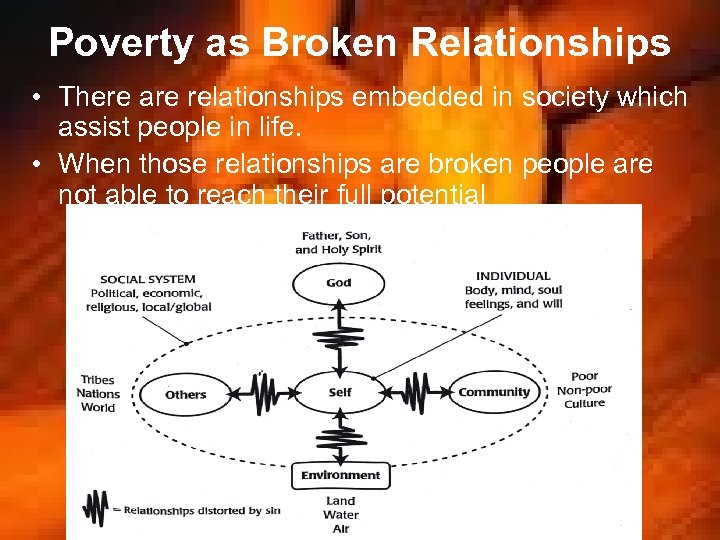 Poverty as Broken Relationships

• There are relationships embedded in society which assist people in life.

• When those relationships are broken people are not able to reach their full potential

Father, Son, and Holy Spirit

God

SOCIAL SYSTEM
Political, economic, religious, local/global

INDIVIDUAL
Body, mind, soul feelings, and will

Tribes
Nations
World

Others

Self

Community

Poor
Non-poor
Culture

Environment

Land
Water
Air

= Relationships distorted by sin